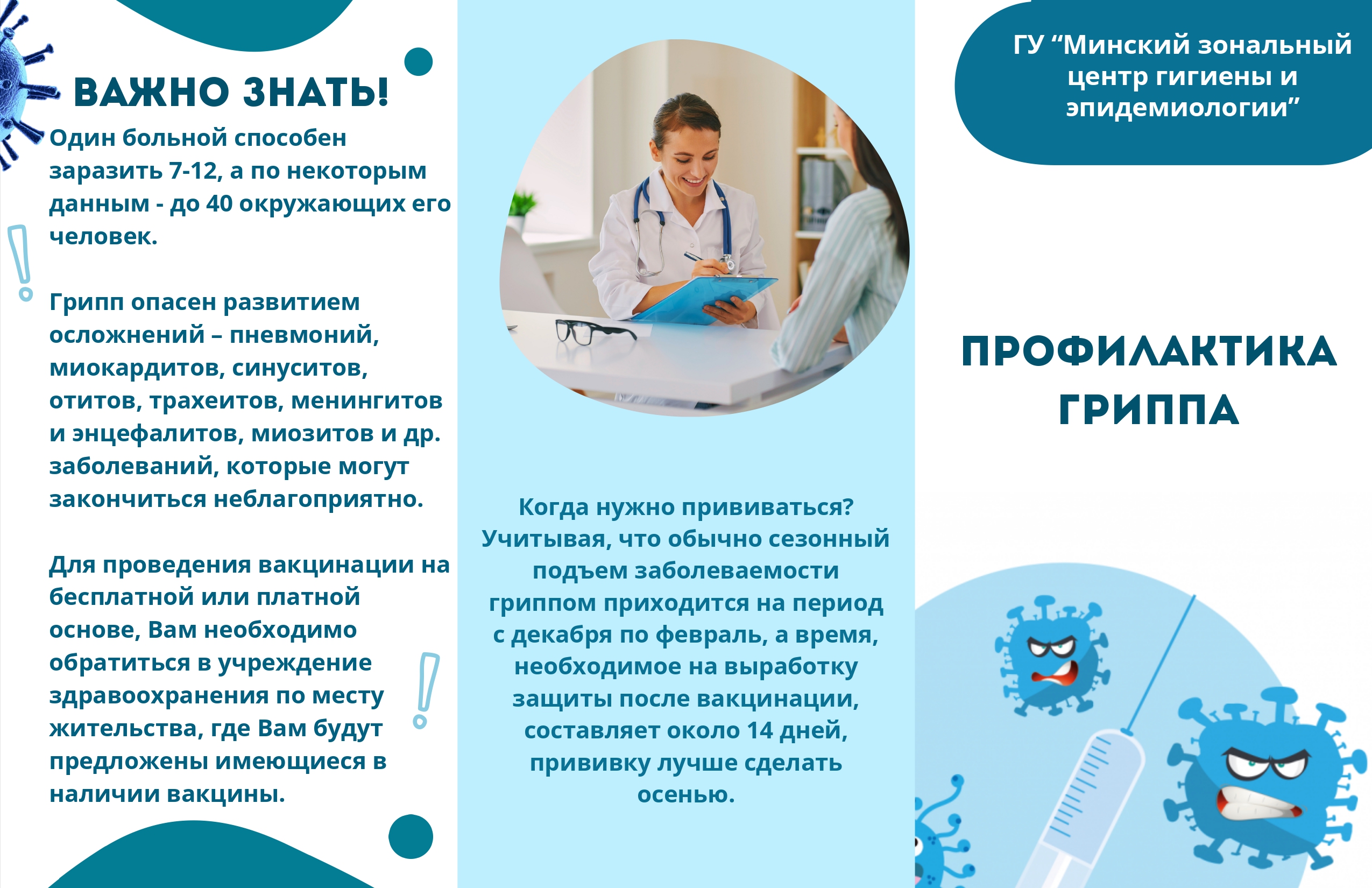 ВАЖНО ЗНАТЬ!

Один больной способен заразить 7-12, а по некоторым данным - до 40 окружающих его человек.

Грипп опасен развитием осложнений – пневмоний, миокардитов, синуситов, отитов, трахеитов, менингитов и энцефалитов, миозитов и др. заболеваний, которые могут закончиться неблагоприятно.

Для проведения вакцинации на бесплатной или платной основе, Вам необходимо обратиться в учреждение здравоохранения по месту жительства, где Вам будут предложены имеющиеся в наличии вакцины.

Когда нужно прививаться? Учитывая, что обычно сезонный подъем заболеваемости гриппом приходится на период с декабря по февраль, а время, необходимое на выработку защиты после вакцинации, составляет около 14 дней, прививку лучше сделать осенью.

ГУ “Минский зональный центр гигиены и эпидемиологии”

ПРОФИЛАКТИКА ГРИППА